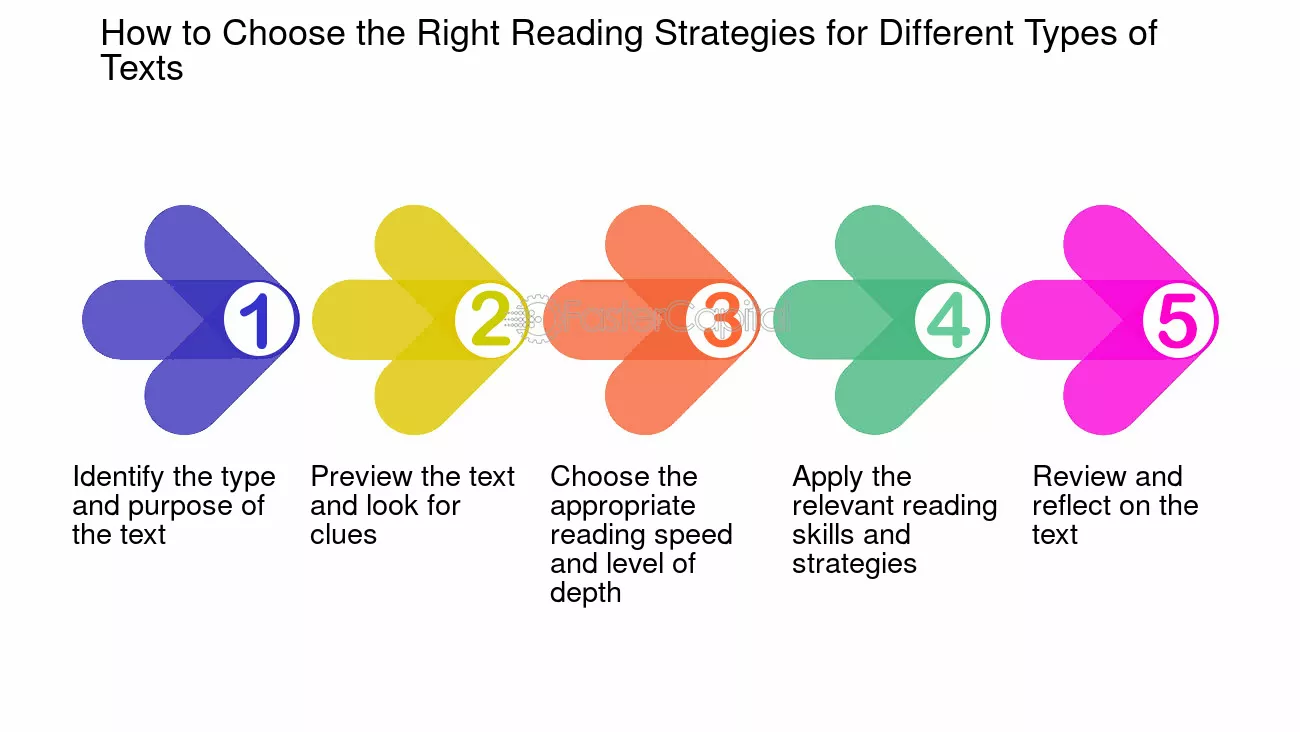 How to Choose the Right Reading Strategies for Different Types of Texts

1

2

FasterCapital

3

4

5

Identify the type and purpose of the text

Preview the text and look for clues

Choose the appropriate reading speed and level of depth

Apply the relevant reading skills and strategies

Review and reflect on the text